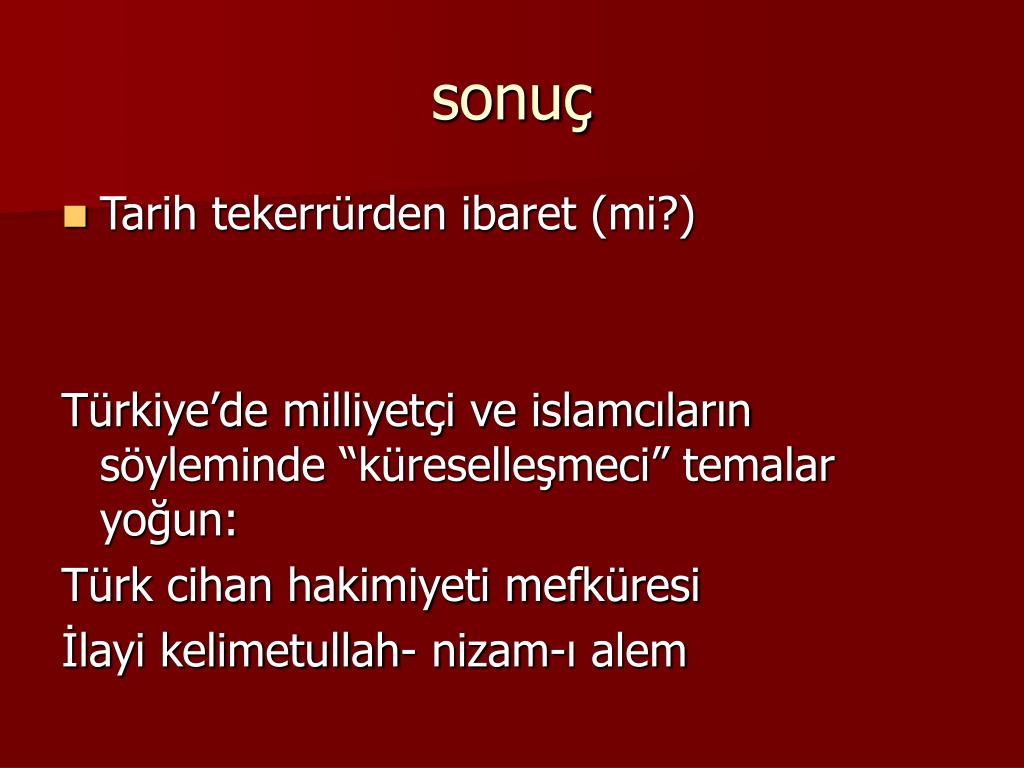 sonuç

Tarih tekerrürden ibaret (mi?)

Türkiye’de milliyetçi ve islamcıların söyleminde “küreselleşmeci” temalar yoğun:

Türk cihan hakimiyeti mefküresi

İlayi kelimetullah- nizam-ı alem